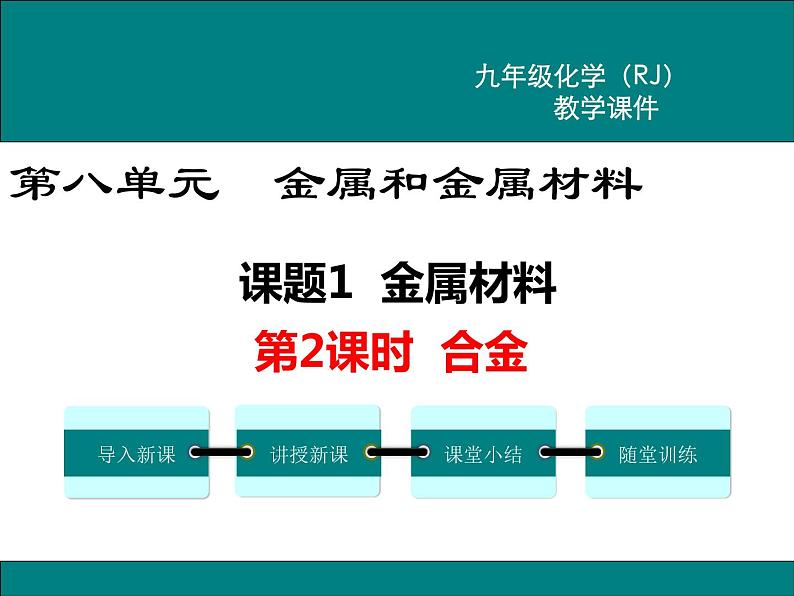 九年级化学（RJ）
教学课件

第八单元　金属和金属材料

课题1　金属材料

第2课时　合金

导入新课

讲授新课

课堂小结

随堂训练